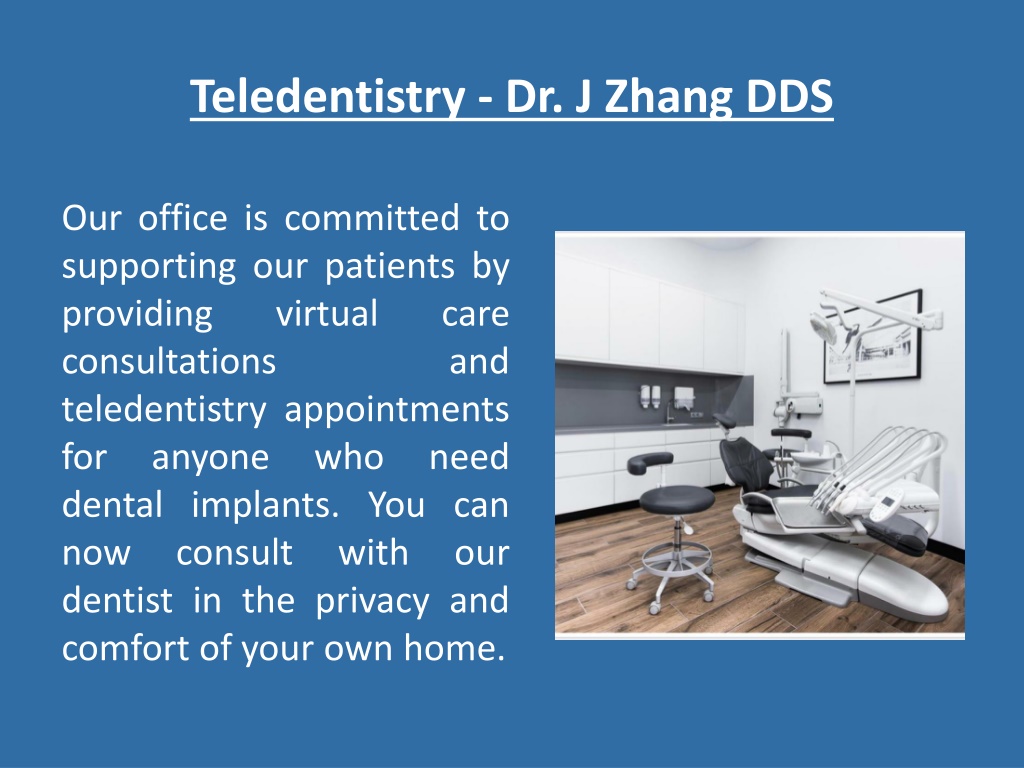 Teledentistry - Dr. J Zhang DDS

Our office is committed to supporting our patients by providing virtual care consultations and teledentistry appointments for anyone who need dental implants. You can now consult with our dentist in the privacy and comfort of your own home.